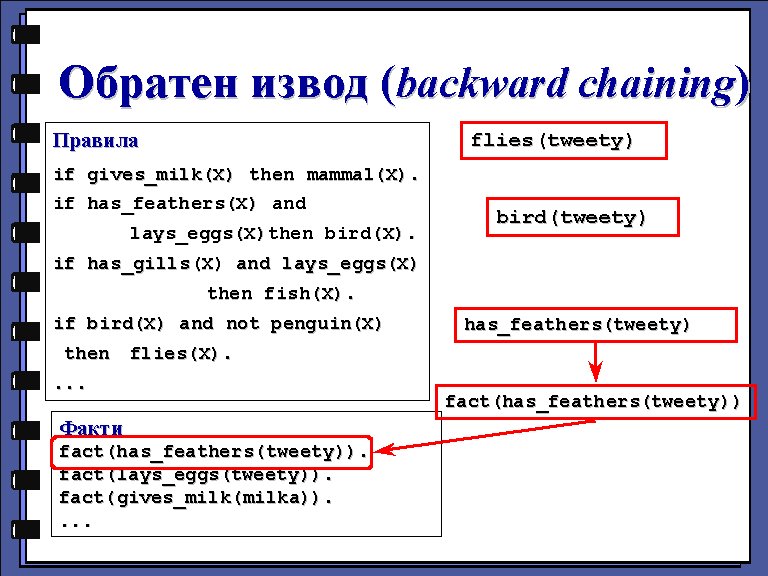 Обратен извод (backward chaining)

Правила

if gives_milk(X) then mammal(X).
if has_feathers(X) and lays_eggs(X)then bird(X).
if has_gills(X) and lays_eggs(X) then fish(X).
if bird(X) and not penguin(X) then flies(X).
...

Факти

fact(has_feathers(tweety)).
fact(lays_eggs(tweety)).
fact(gives_milk(milka)).
...

flies(tweety)

bird(tweety)

has_feathers(tweety)

fact(has_feathers(tweety))